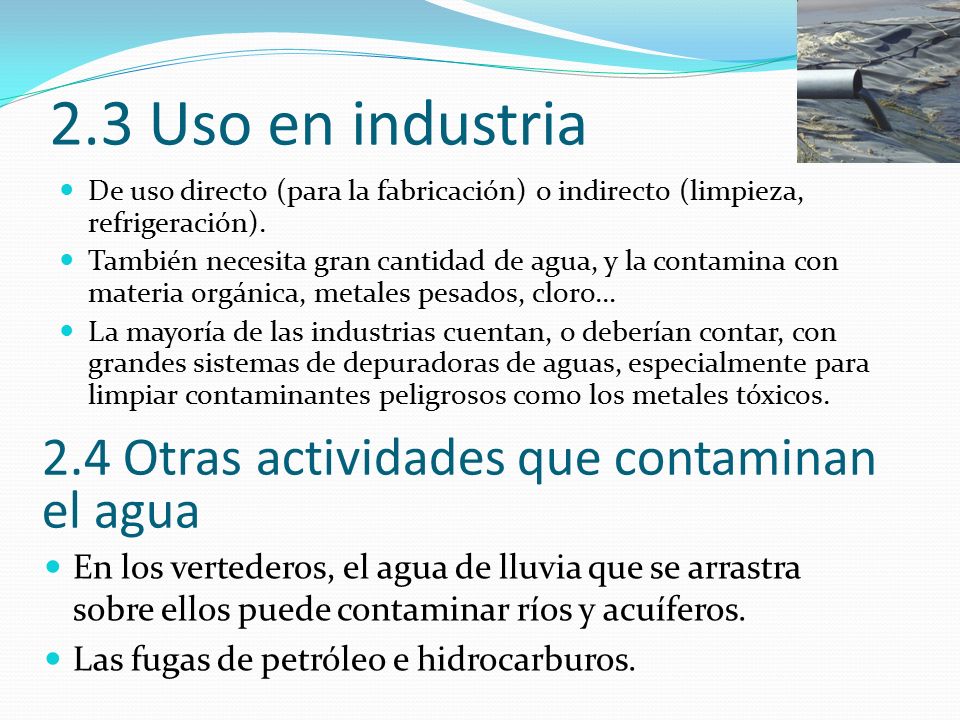 2.3 Uso en industria

- De uso directo (para la fabricación) o indirecto (limpieza, refrigeración).
- También necesita gran cantidad de agua, y la contamina con materia orgánica, metales pesados, cloro…
- La mayoría de las industrias cuentan, o deberían contar, con grandes sistemas de depuradoras de aguas, especialmente para limpiar contaminantes peligrosos como los metales tóxicos.

2.4 Otras actividades que contaminan el agua

- En los vertederos, el agua de lluvia que se arrastra sobre ellos puede contaminar ríos y acuíferos.
- Las fugas de petróleo e hidrocarburos.